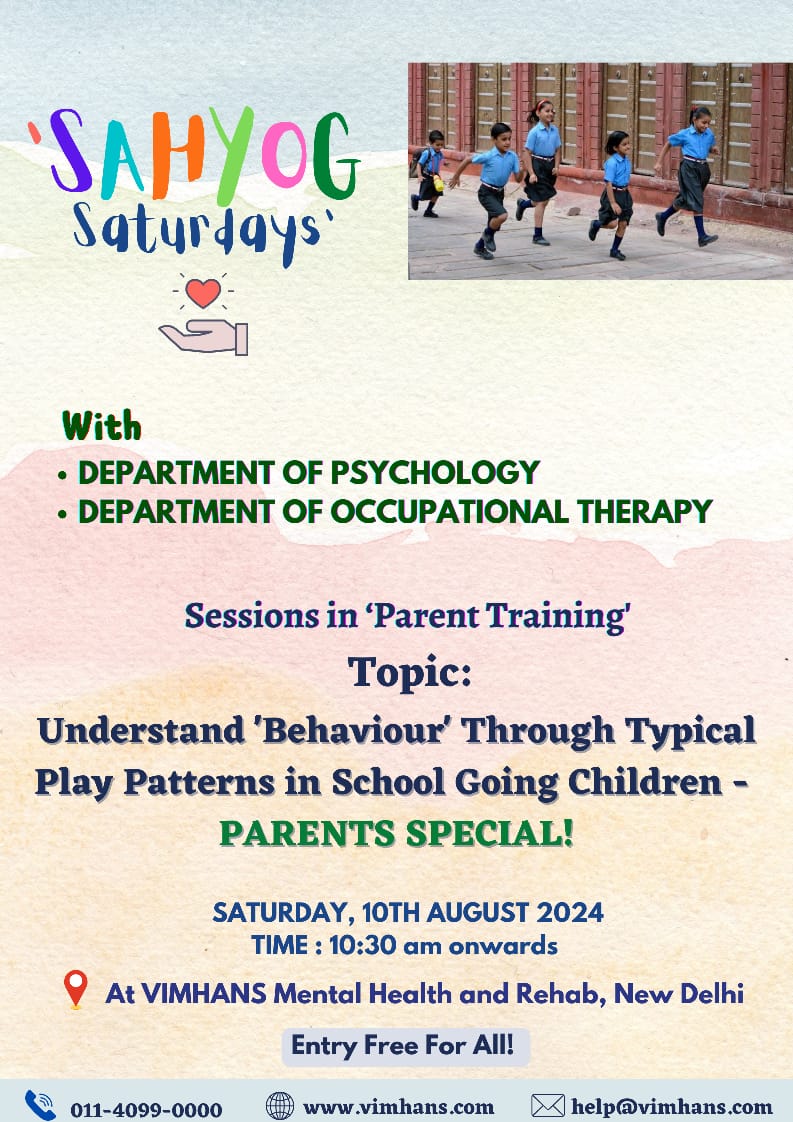 'SAHYOG Saturdays'

With
• DEPARTMENT OF PSYCHOLOGY
• DEPARTMENT OF OCCUPATIONAL THERAPY

Sessions in 'Parent Training'

Topic:
Understand 'Behaviour' Through Typical Play Patterns in School Going Children - PARENTS SPECIAL!

SATURDAY, 10TH AUGUST 2024
TIME : 10:30 am onwards

At VIMHANS Mental Health and Rehab, New Delhi

Entry Free For All!

011-4099-0000 www.vimhans.com help@vimhans.com